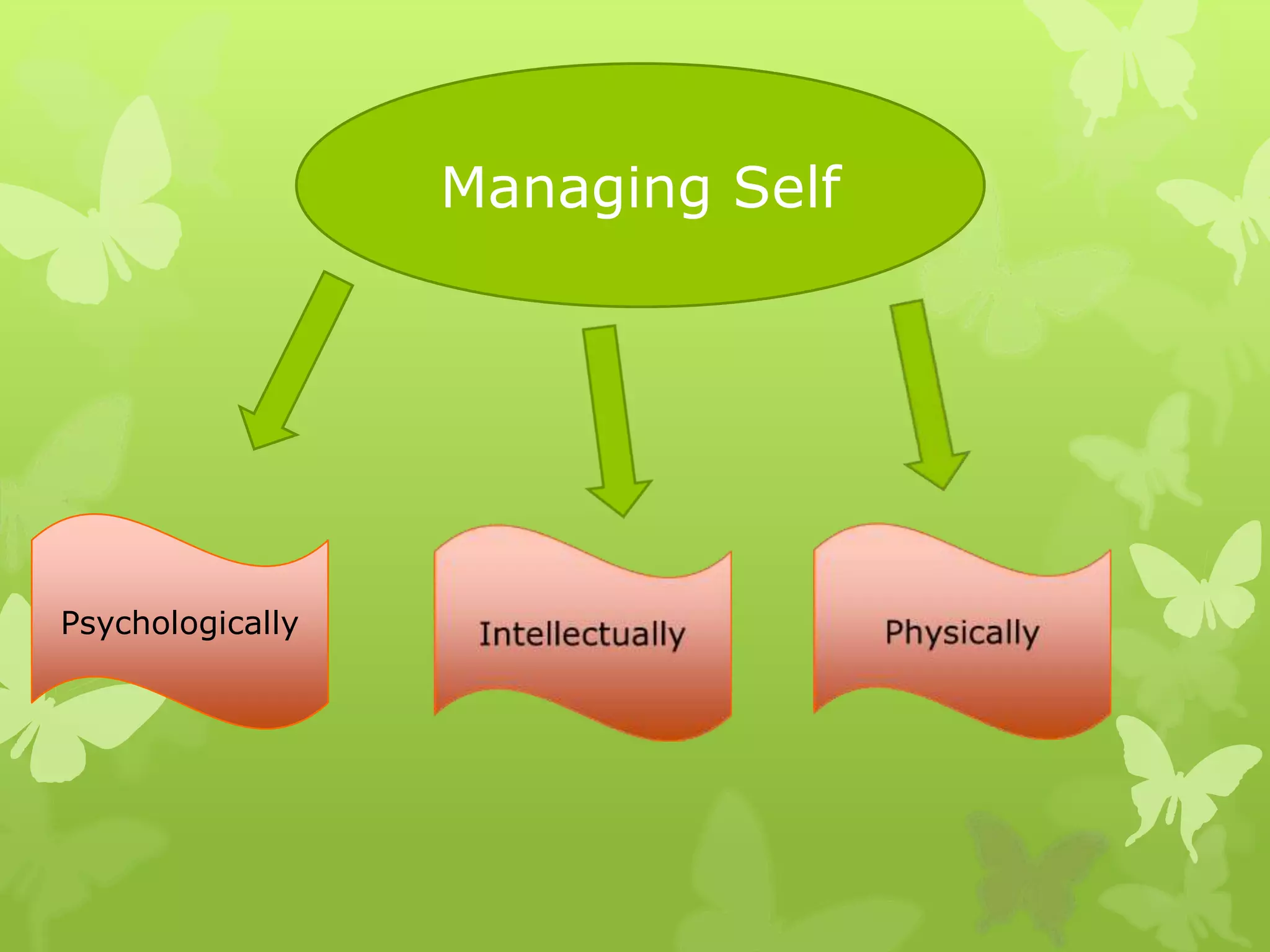 Managing Self

Psychologically

Intellectually

Physically